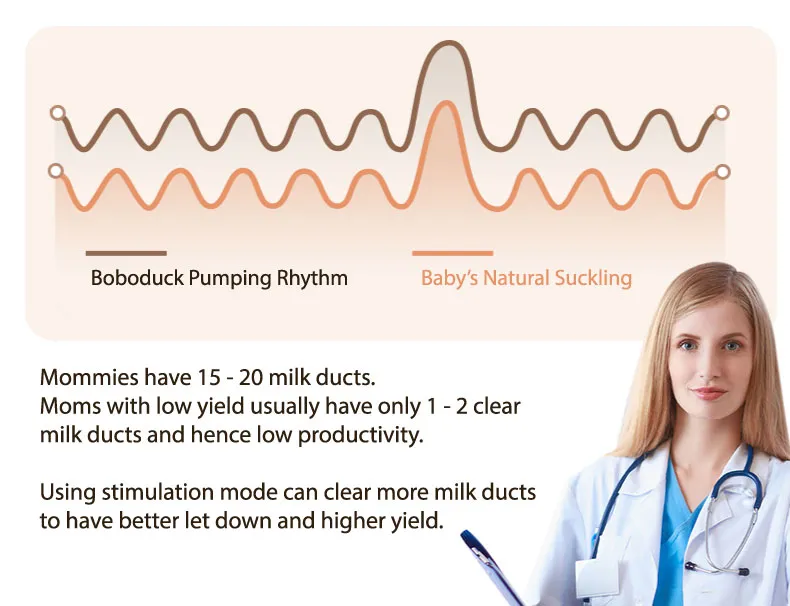 Boboduck Pumping Rhythm

Baby's Natural Suckling

Mommies have 15 - 20 milk ducts.
Moms with low yield usually have only 1 - 2 clear milk ducts and hence low productivity.

Using stimulation mode can clear more milk ducts to have better let down and higher yield.